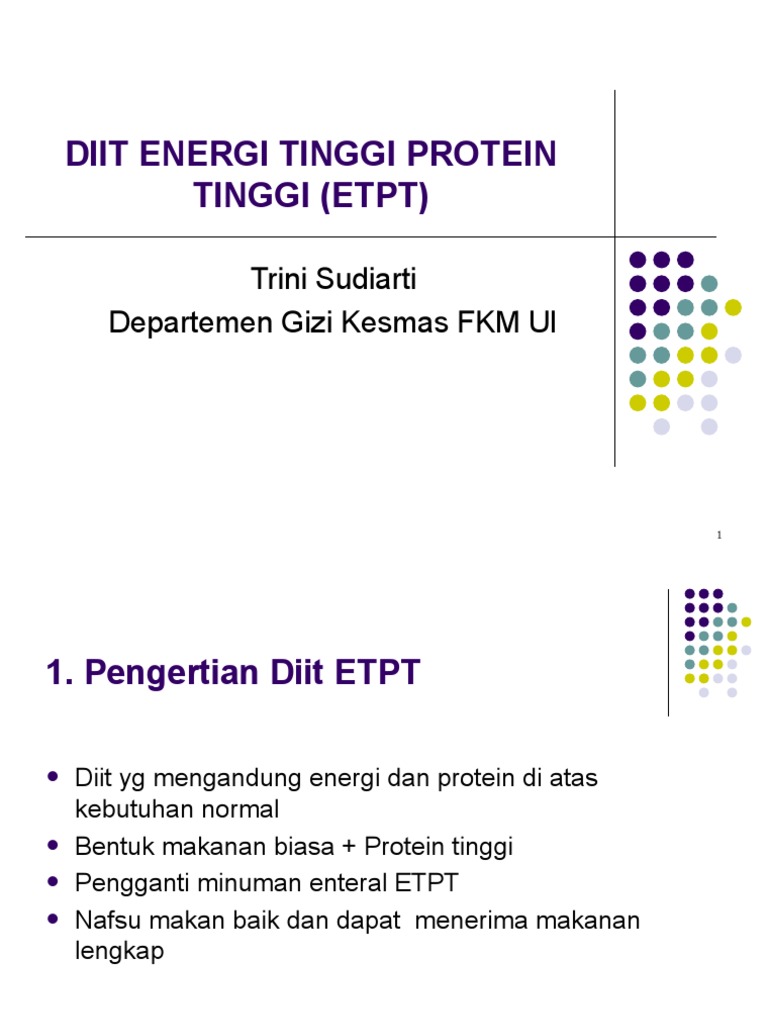 DIIT ENERGI TINGGI PROTEIN TINGGI (ETPT)

Trini Sudiarti
Departemen Gizi Kesmas FKM UI

1

1. Pengertian Diit ETPT

- Diit yg mengandung energi dan protein di atas kebutuhan normal
- Bentuk makanan biasa + Protein tinggi
- Pengganti minuman enteral ETPT
- Nafsu makan baik dan dapat menerima makanan lengkap